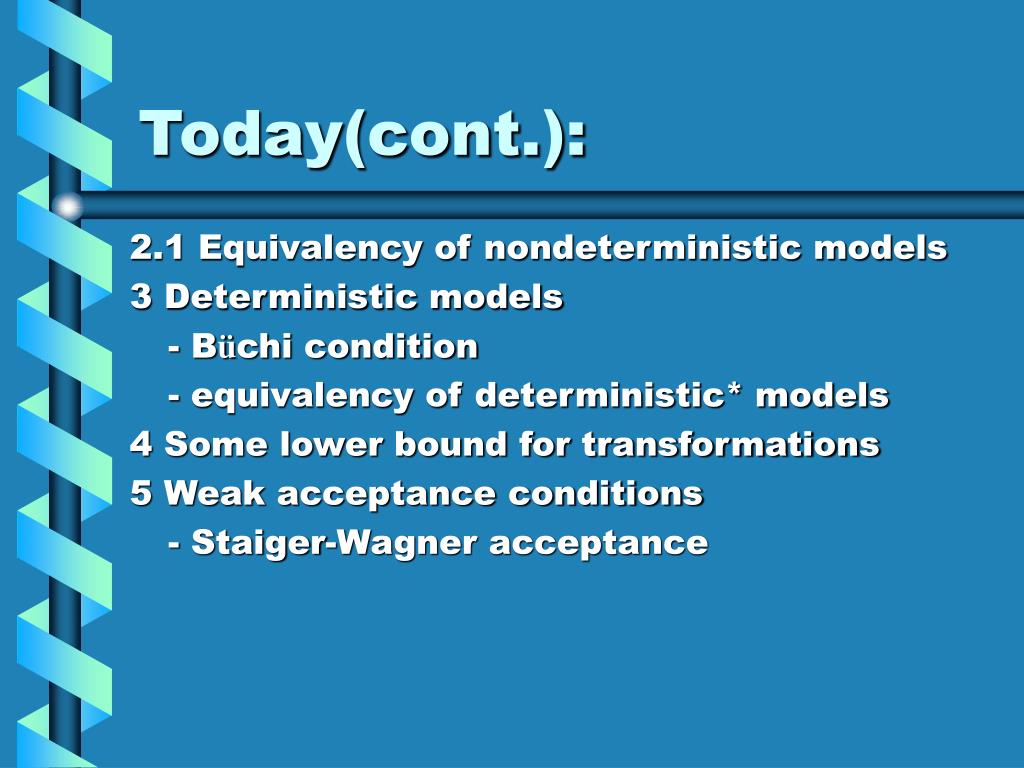 Today(cont.):

2.1 Equivalency of nondeterministic models
3 Deterministic models
- Büchi condition
- equivalency of deterministic* models
4 Some lower bound for transformations
5 Weak acceptance conditions
- Staiger-Wagner acceptance